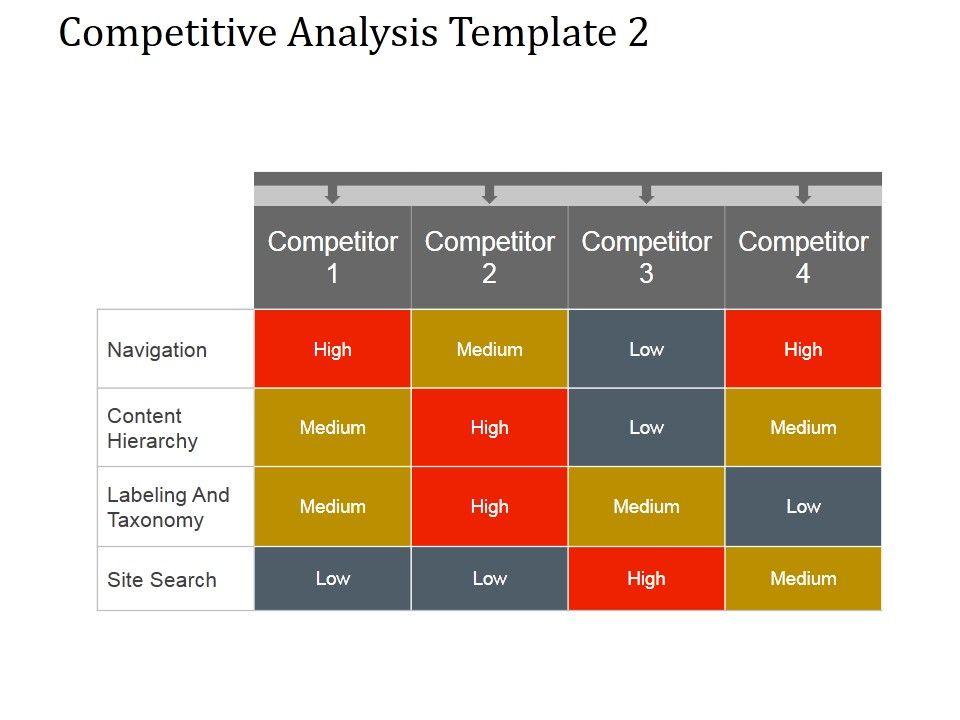 Competitive Analysis Template 2

| | Competitor 1 | Competitor 2 | Competitor 3 | Competitor 4 |
|---|---|---|---|---|
| Navigation | High | Medium | Low | High |
| Content Hierarchy | Medium | High | Low | Medium |
| Labeling And Taxonomy | Medium | High | Medium | Low |
| Site Search | Low | Low | High | Medium |